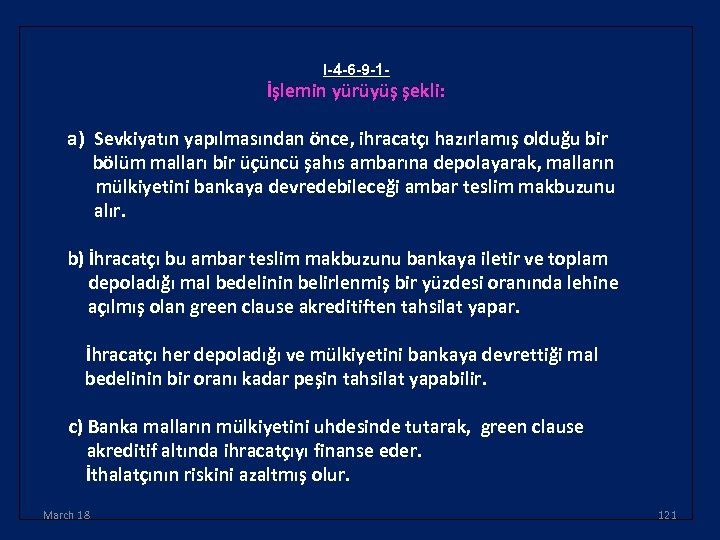 I-4-6-9-1-
İşlemin yürüyüş şekli:

a) Sevkiyatın yapılmasından önce, ihracatçı hazırlamış olduğu bir bölüm malları bir üçüncü şahıs ambarına depolayarak, malların mülkiyetini bankaya devredebileceği ambar teslim makbuzunu alır.

b) İhracatçı bu ambar teslim makbuzunu bankaya iletir ve toplam depoladığı mal bedelinin belirlenmiş bir yüzdesi oranında lehine açılmış olan green clause akreditiften tahsilat yapar.

İhracatçı her depoladığı ve mülkiyetini bankaya devrettiği mal bedelinin bir oranı kadar peşin tahsilat yapabilir.

c) Banka malların mülkiyetini uhdesinde tutarak, green clause akreditif altında ihracatçıyı finanse eder.
İthalatçının riskini azaltmış olur.

March 18

121